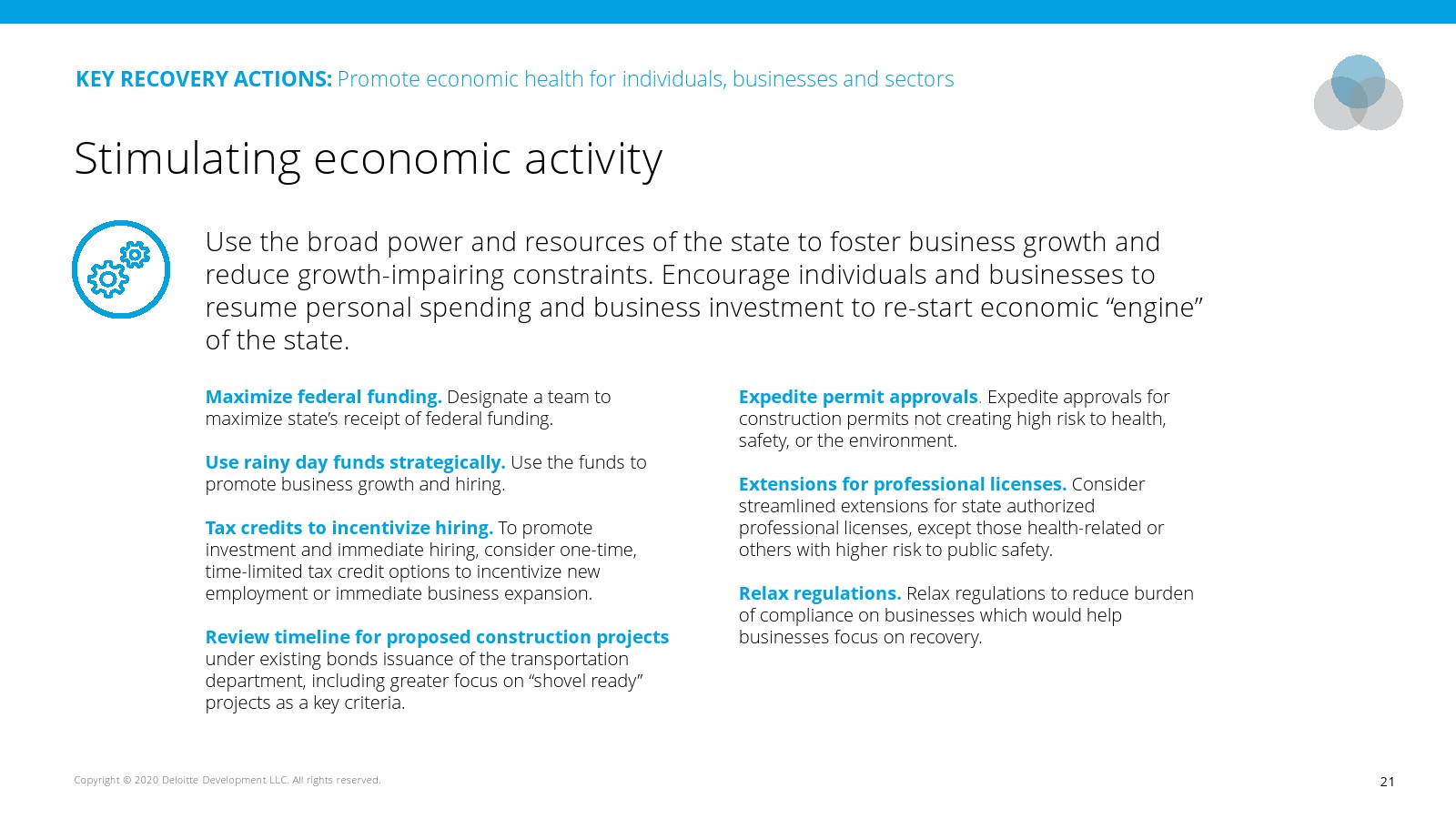 KEY RECOVERY ACTIONS: Promote economic health for individuals, businesses and sectors

Stimulating economic activity

Use the broad power and resources of the state to foster business growth and reduce growth-impairing constraints. Encourage individuals and businesses to resume personal spending and business investment to re-start economic “engine” of the state.

Maximize federal funding. Designate a team to maximize state’s receipt of federal funding.

Use rainy day funds strategically. Use the funds to promote business growth and hiring.

Tax credits to incentivize hiring. To promote investment and immediate hiring, consider one-time, time-limited tax credit options to incentivize new employment or immediate business expansion.

Review timeline for proposed construction projects under existing bonds issuance of the transportation department, including greater focus on “shovel ready” projects as a key criteria.

Expedite permit approvals. Expedite approvals for construction permits not creating high risk to health, safety, or the environment.

Extensions for professional licenses. Consider streamlined extensions for state authorized professional licenses, except those health-related or others with higher risk to public safety.

Relax regulations. Relax regulations to reduce burden of compliance on businesses which would help businesses focus on recovery.

Copyright © 2020 Deloitte Development LLC. All rights reserved.

21